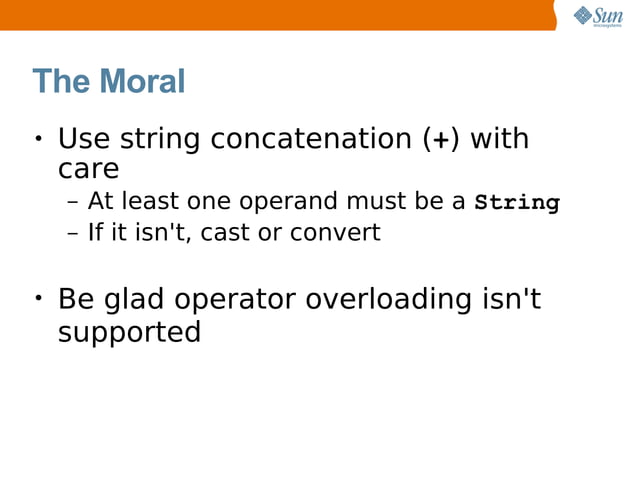 Sun
microsystems

The Moral

• Use string concatenation (+) with care
– At least one operand must be a String
– If it isn't, cast or convert

• Be glad operator overloading isn't supported